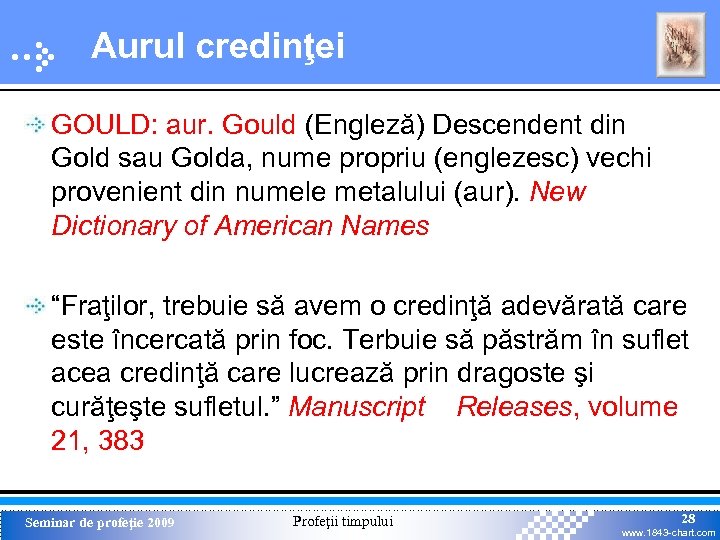 Aurul credinţei

GOULD: aur. Gould (Engleză) Descendent din Gold sau Golda, nume propriu (englezesc) vechi provenient din numele metalului (aur). New Dictionary of American Names

“Fraţilor, trebuie să avem o credinţă adevărată care este încercată prin foc. Terbuie să păstrăm în suflet acea credinţă care lucrează prin dragoste şi curăţeşte sufletul.” Manuscript Releases, volume 21, 383

Seminar de profeţie 2009
Profeţii timpului
28
www.1843-chart.com